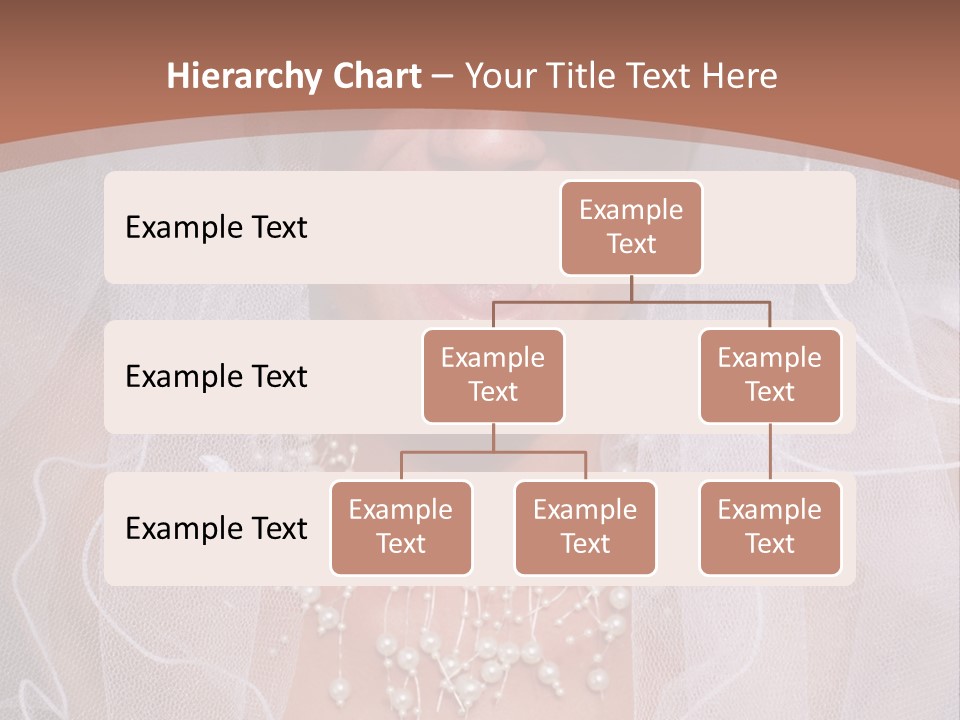 Hierarchy Chart – Your Title Text Here

Example Text

Example Text

Example Text

Example Text

Example Text

Example Text

Example Text

Example Text

Example Text